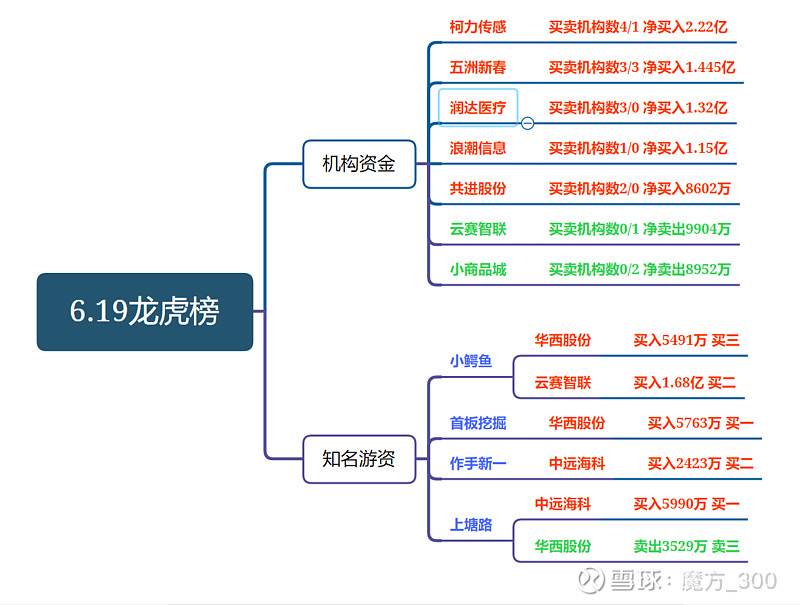 6.19龙虎榜

机构资金

柯力传感 买卖机构数4/1 净买入2.22亿

五洲新春 买卖机构数3/3 净买入1.445亿

润达医疗 买卖机构数3/0 净买入1.32亿

浪潮信息 买卖机构数1/0 净买入1.15亿

共进股份 买卖机构数2/0 净买入8602万

云赛智联 买卖机构数0/1 净卖出9904万

小商品城 买卖机构数0/2 净卖出8952万

知名游资

小鳄鱼

华西股份 买入5491万 买三

云赛智联 买入1.68亿 买二

首板挖掘 华西股份 买入5763万 买一

作手新一 中远海科 买入2423万 买二

上塘路

中远海科 买入5990万 买一

华西股份 卖出3529万 卖三

雪球：魔方_300